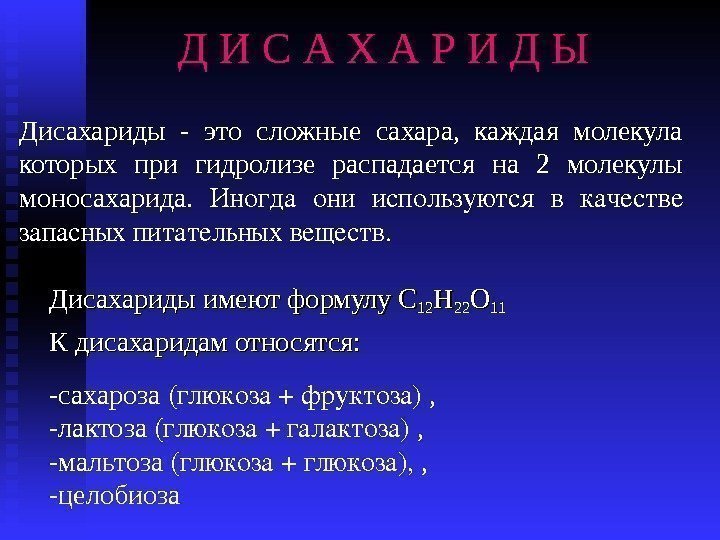 Д И С А Х А Р И Д Ы

Дисахариды - это сложные сахара, каждая молекула которых при гидролизе распадается на 2 молекулы моносахарида. Иногда они используются в качестве запасных питательных веществ.

Дисахариды имеют формулу $C_{12}H_{22}O_{11}$

К дисахаридам относятся:

-сахароза (глюкоза + фруктоза) ,
-лактоза (глюкоза + галактоза) ,
-мальтоза (глюкоза + глюкоза), ,
-целобиоза